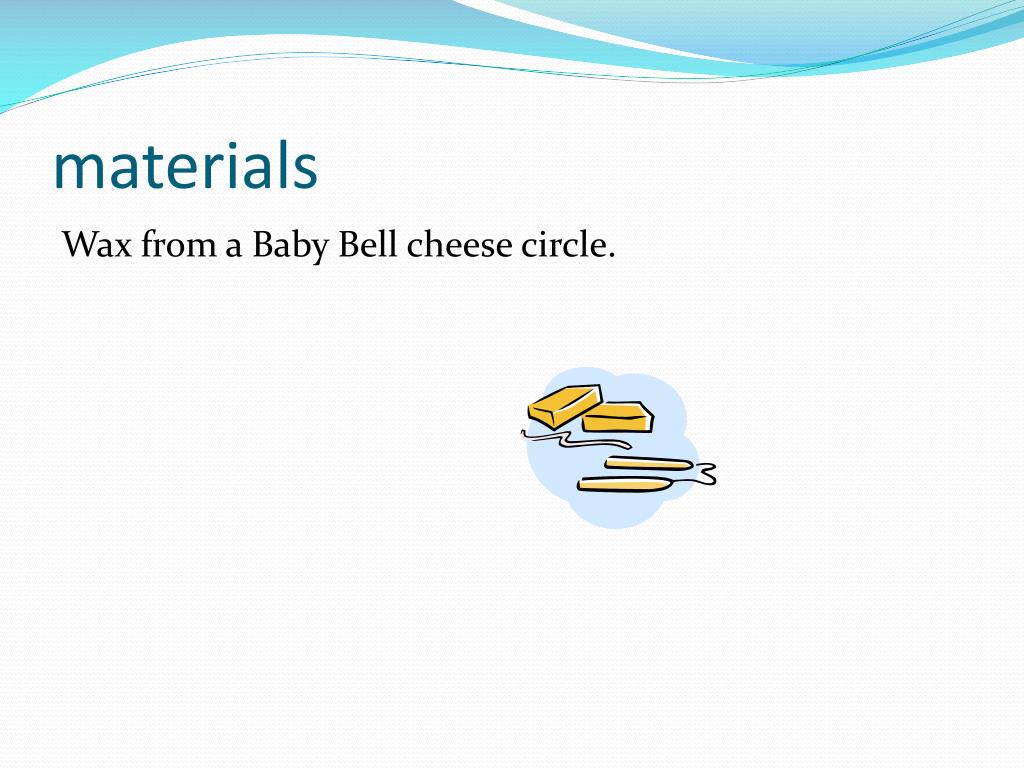 materials

Wax from a Baby Bell cheese circle.